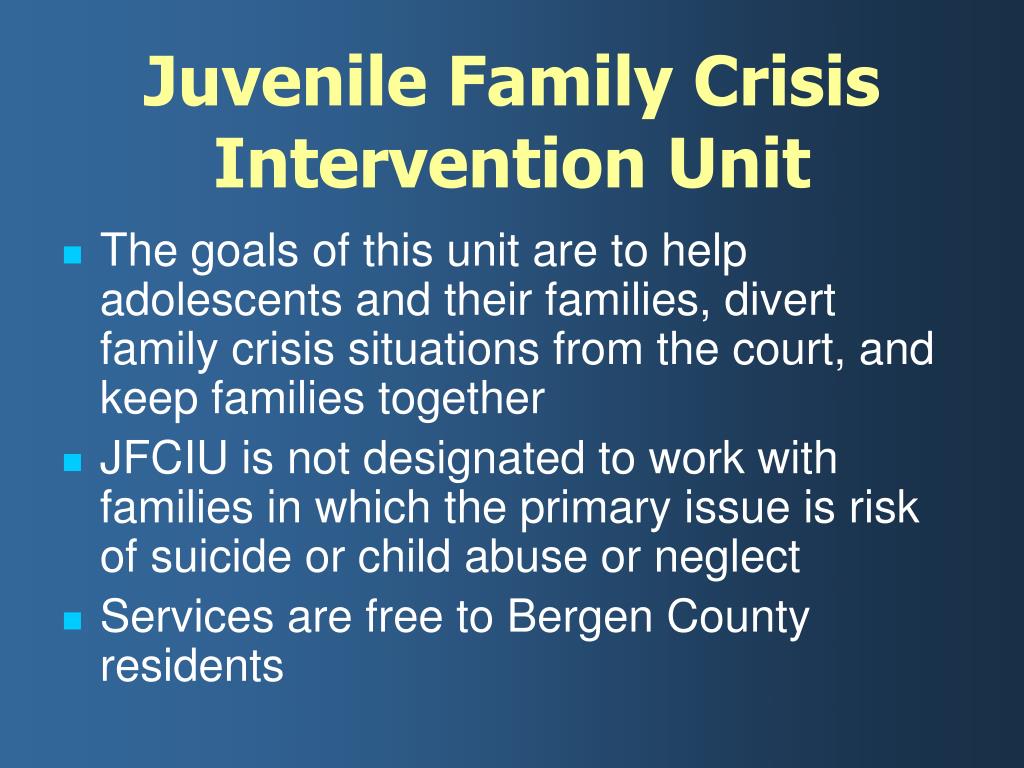 Juvenile Family Crisis Intervention Unit

- The goals of this unit are to help adolescents and their families, divert family crisis situations from the court, and keep families together
- JFCIU is not designated to work with families in which the primary issue is risk of suicide or child abuse or neglect
- Services are free to Bergen County residents